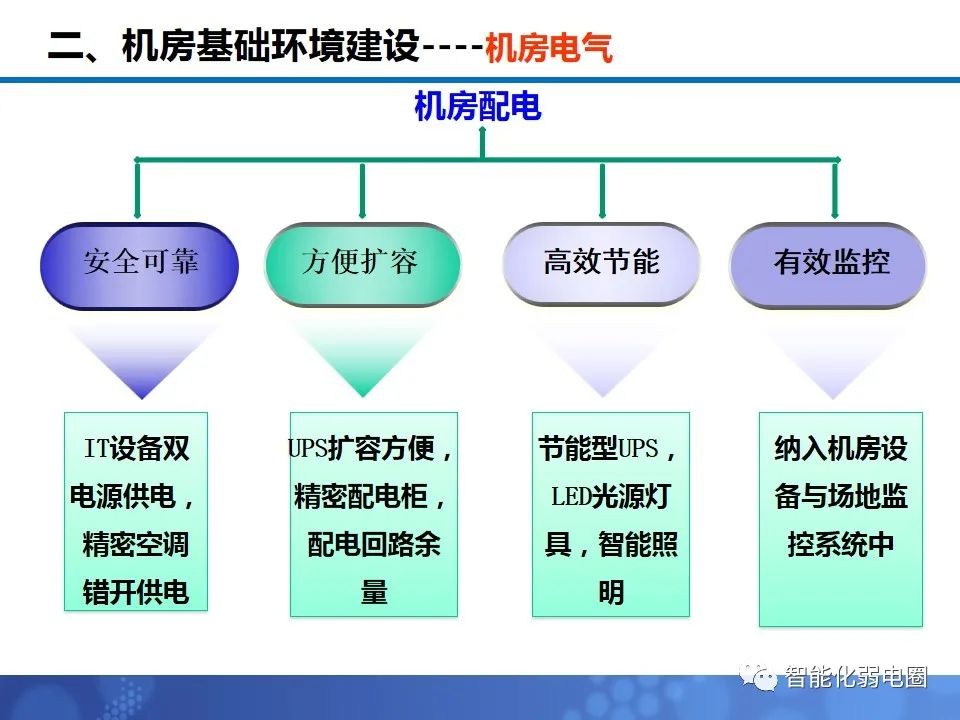 二、机房基础环境建设----机房电气

机房配电

安全可靠

方便扩容

高效节能

有效监控

IT设备双电源供电，精密空调错开供电

UPS扩容方便，精密配电柜，配电回路余量

节能型UPS，LED光源灯具，智能照明

纳入机房设备与场地监控系统中

智能化弱电圈